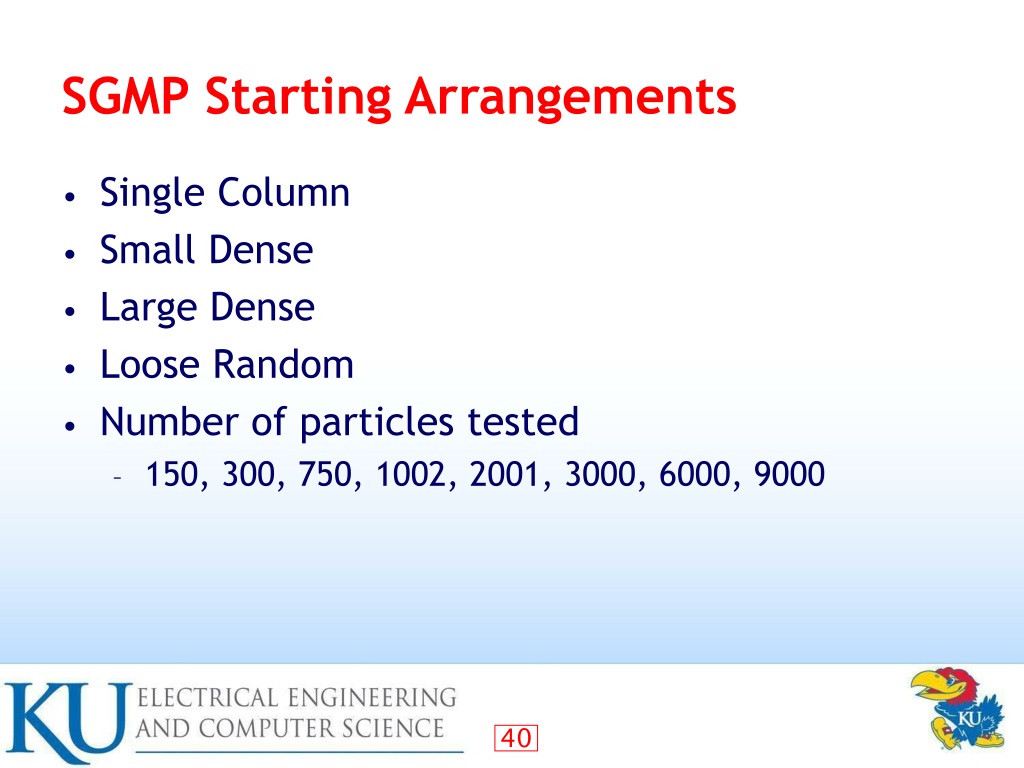 SGMP Starting Arrangements

• Single Column
• Small Dense
• Large Dense
• Loose Random
• Number of particles tested
– 150, 300, 750, 1002, 2001, 3000, 6000, 9000

KU ELECTRICAL ENGINEERING AND COMPUTER SCIENCE

40

KU